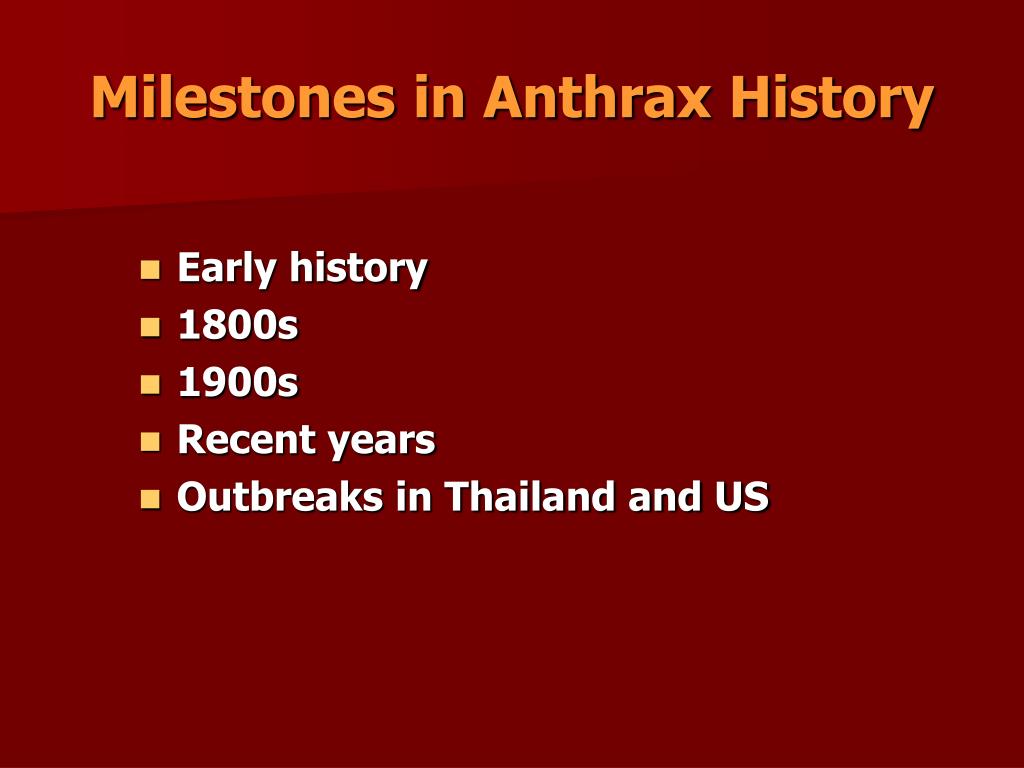 Milestones in Anthrax History

- Early history
- 1800s
- 1900s
- Recent years
- Outbreaks in Thailand and US